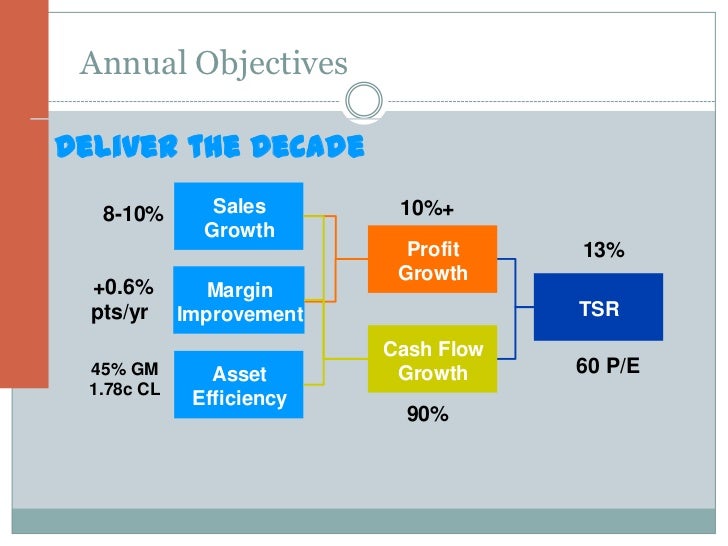 Annual Objectives

DELIVER THE DECADE

8-10%

Sales Growth

+0.6% pts/yr

Margin Improvement

45% GM 1.78c CL

Asset Efficiency

10%+

Profit Growth

Cash Flow Growth

90%

13%

TSR

60 P/E